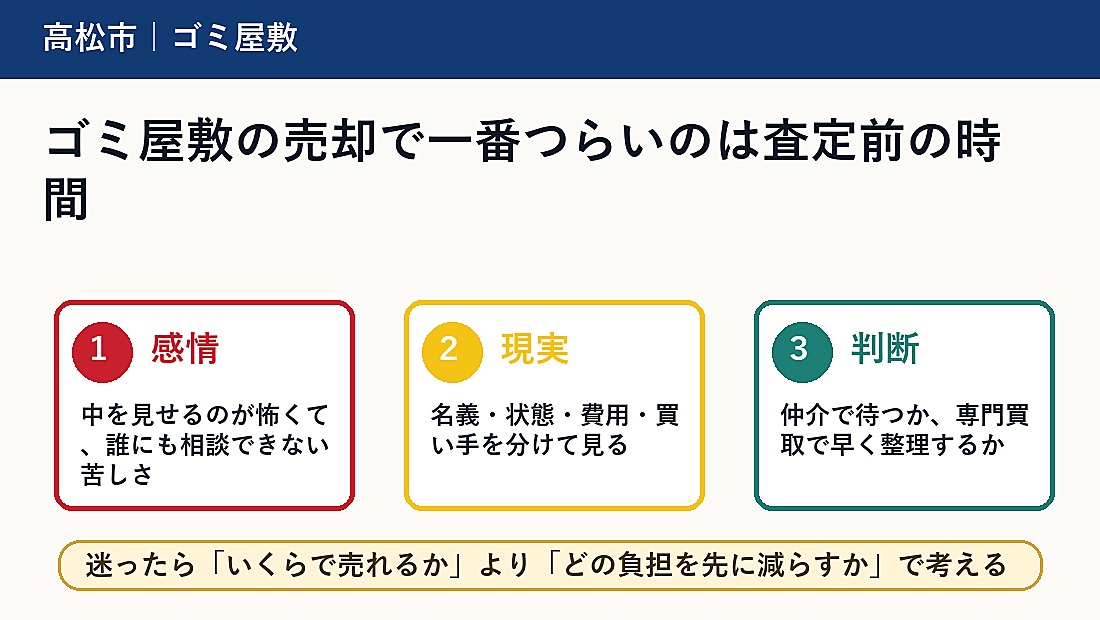 高松市｜ゴミ屋敷

ゴミ屋敷の売却で一番つらいのは査定前の時間

1 感情

中を見せるのが怖くて、誰にも相談できない苦しさ

2 現実

名義・状態・費用・買い手を分けて見る

3 判断

仲介で待つか、専門買取で早く整理するか

迷ったら「いくらで売れるか」より「どの負担を先に減らすか」で考える